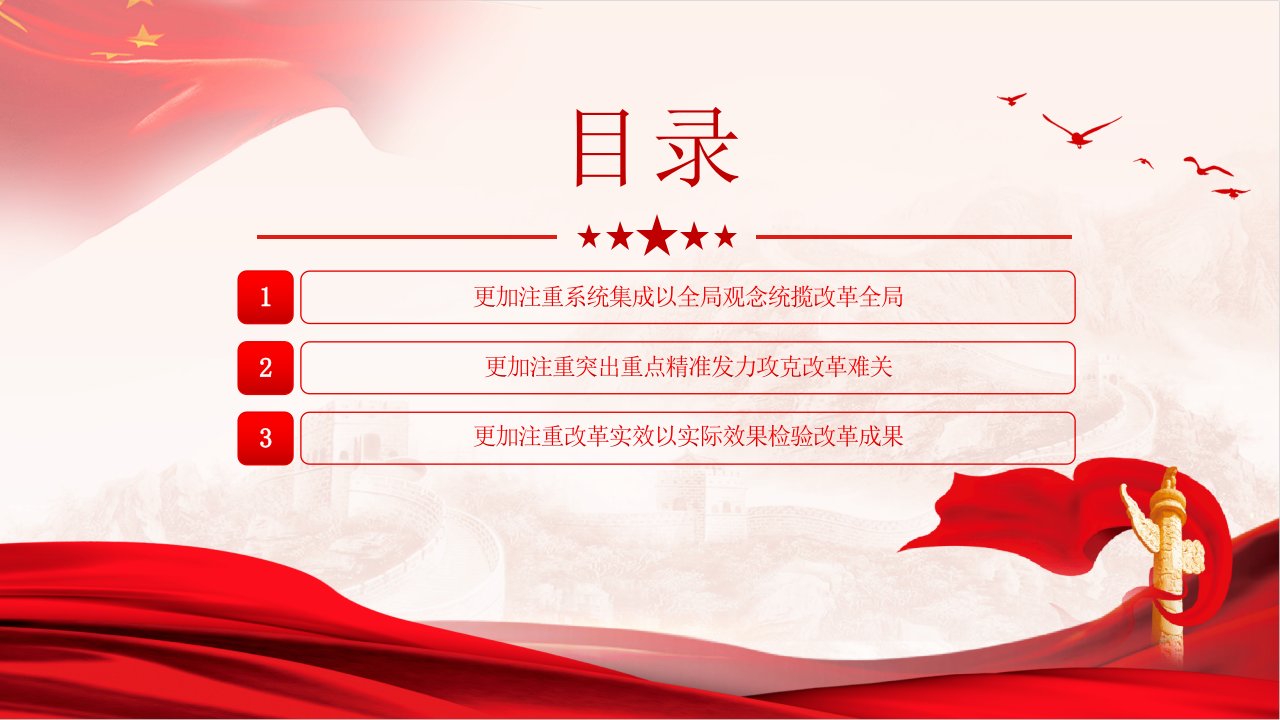 目录

1 更加注重系统集成以全局观念统揽改革全局

2 更加注重突出重点精准发力攻克改革难关

3 更加注重改革实效以实际效果检验改革成果